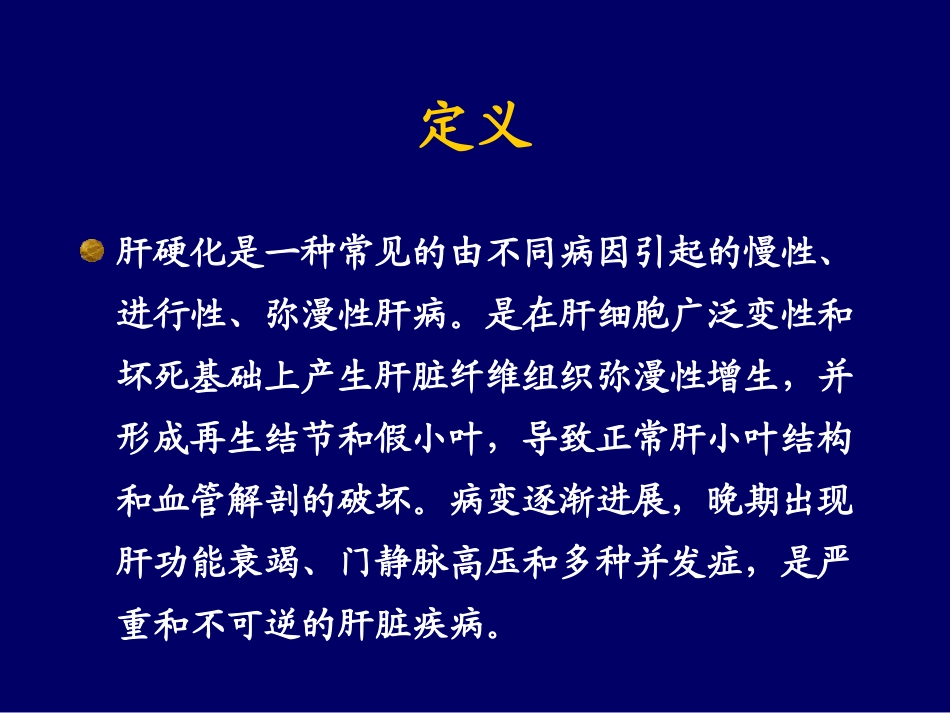 定义

肝硬化是一种常见的由不同病因引起的慢性、进行性、弥漫性肝病。是在肝细胞广泛变性和坏死基础上产生肝脏纤维组织弥漫性增生，并形成再生结节和假小叶，导致正常肝小叶结构和血管解剖的破坏。病变逐渐进展，晚期出现肝功能衰竭、门静脉高压和多种并发症，是严重和不可逆的肝脏疾病。